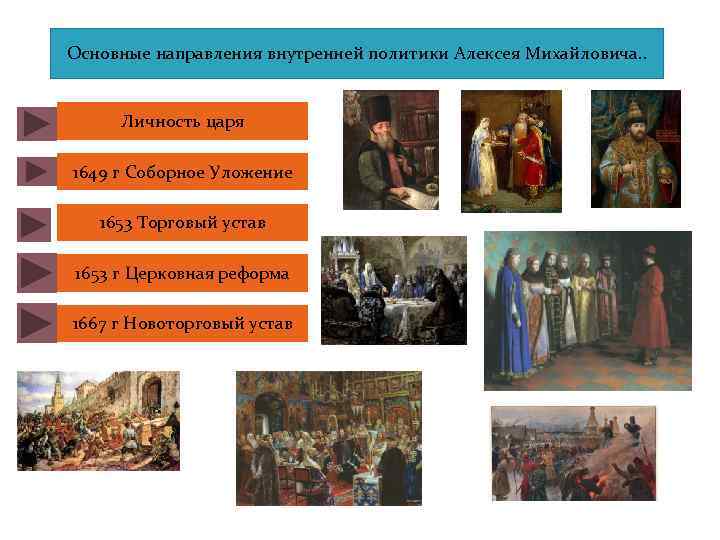 Основные направления внутренней политики Алексея Михайловича..

Личность царя

1649 г Соборное Уложение

1653 Торговый устав

1653 г Церковная реформа

1667 г Новоторговый устав